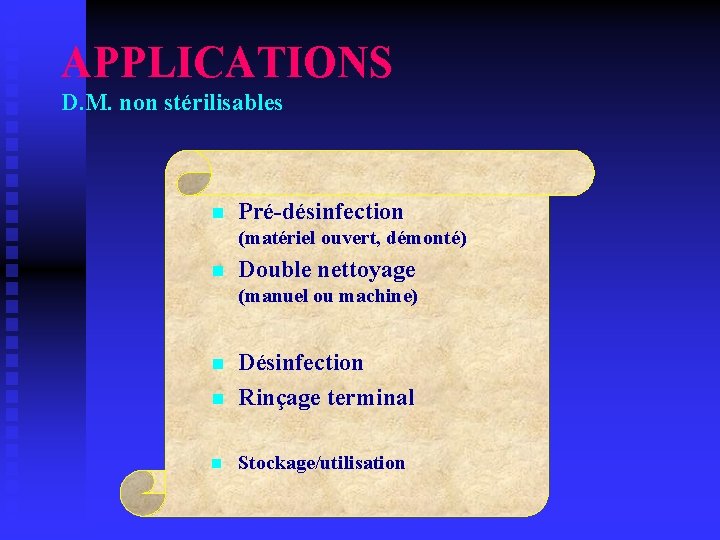 APPLICATIONS
D.M. non stérilisables

- Pré-désinfection
(matériel ouvert, démonté)
- Double nettoyage
(manuel ou machine)

- Désinfection
- Rinçage terminal

- Stockage/utilisation